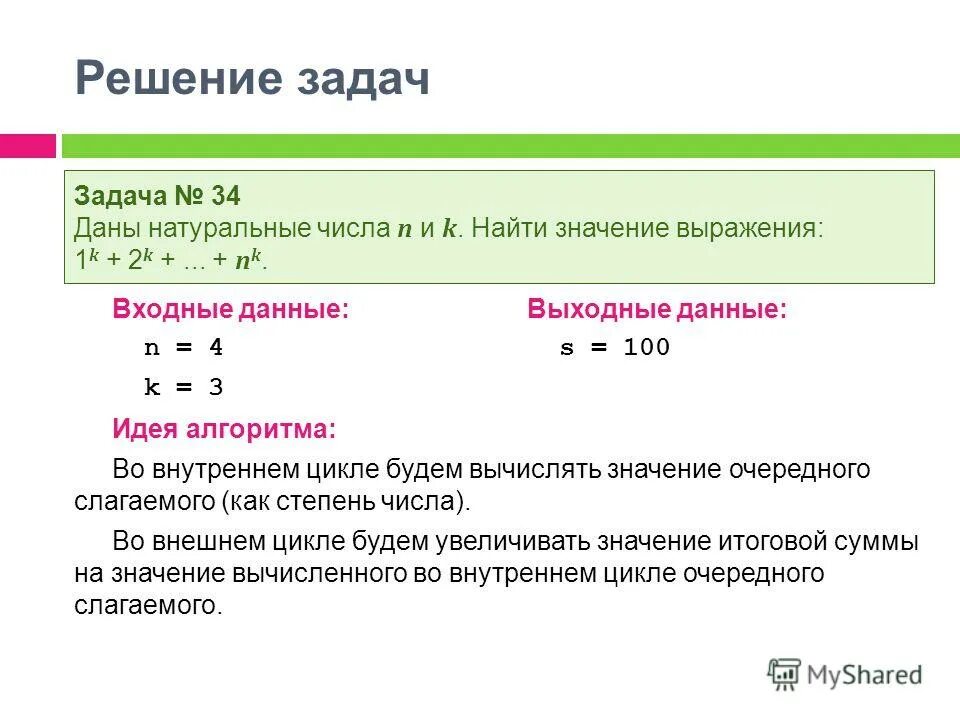 Решение задач

Задача № 34
Даны натуральные числа $n$ и $k$. Найти значение выражения: $1^k + 2^k + \ldots + n^k$.

Входные данные:
n = 4
k = 3

Выходные данные:
s = 100

Идея алгоритма:

Во внутреннем цикле будем вычислять значение очередного слагаемого (как степень числа).

Во внешнем цикле будем увеличивать значение итоговой суммы на значение вычисленного во внутреннем цикле очередного слагаемого.

MyShared